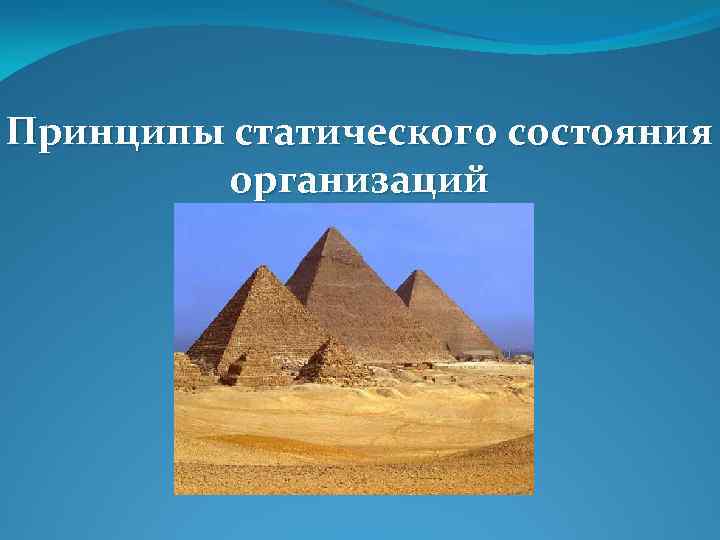 Принципы статического состояния организаций